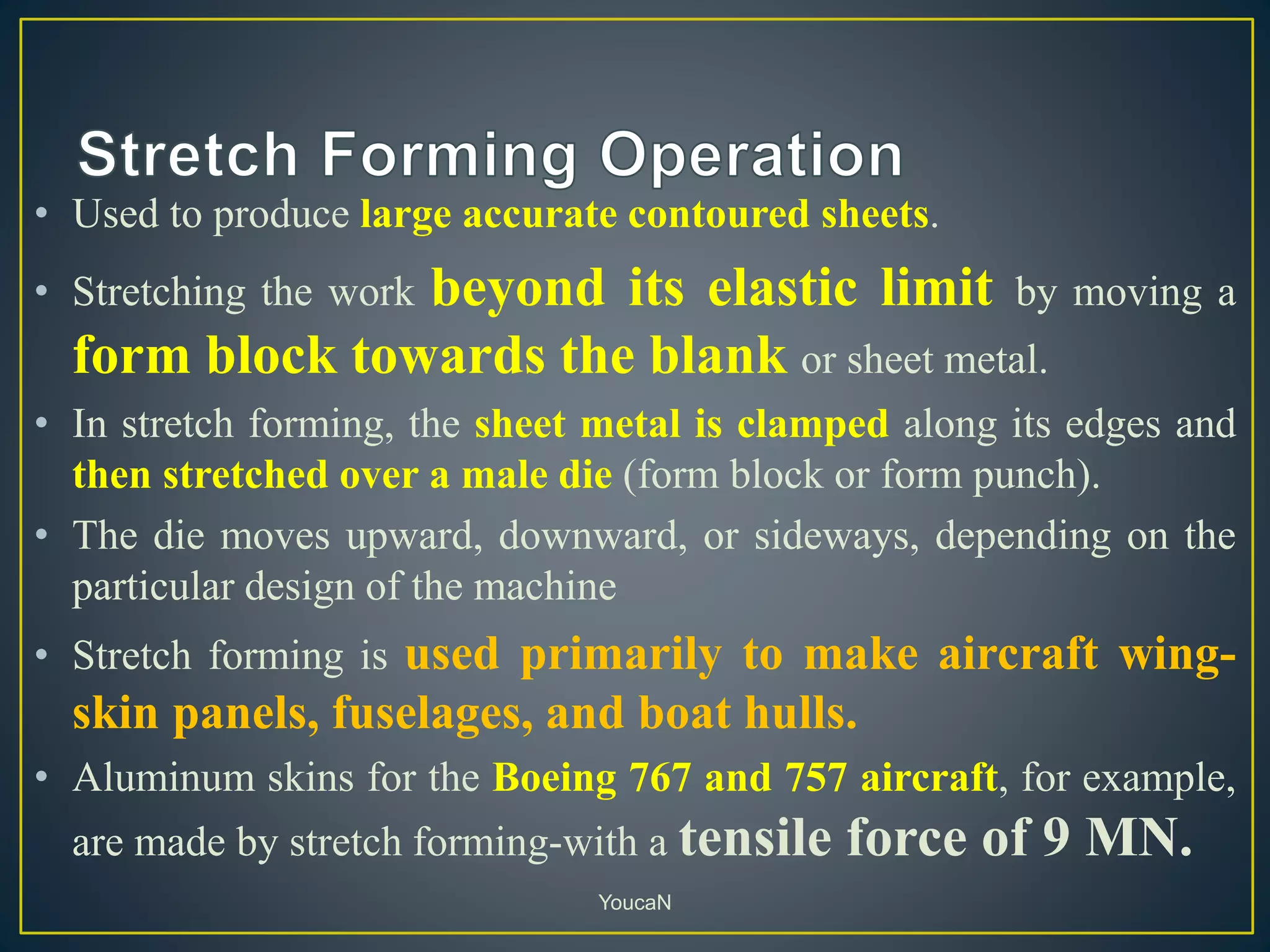 Stretch Forming Operation

• Used to produce large accurate contoured sheets.

• Stretching the work beyond its elastic limit by moving a form block towards the blank or sheet metal.

• In stretch forming, the sheet metal is clamped along its edges and then stretched over a male die (form block or form punch).

• The die moves upward, downward, or sideways, depending on the particular design of the machine

• Stretch forming is used primarily to make aircraft wing-skin panels, fuselages, and boat hulls.

• Aluminum skins for the Boeing 767 and 757 aircraft, for example, are made by stretch forming-with a tensile force of 9 MN.

YoucaN